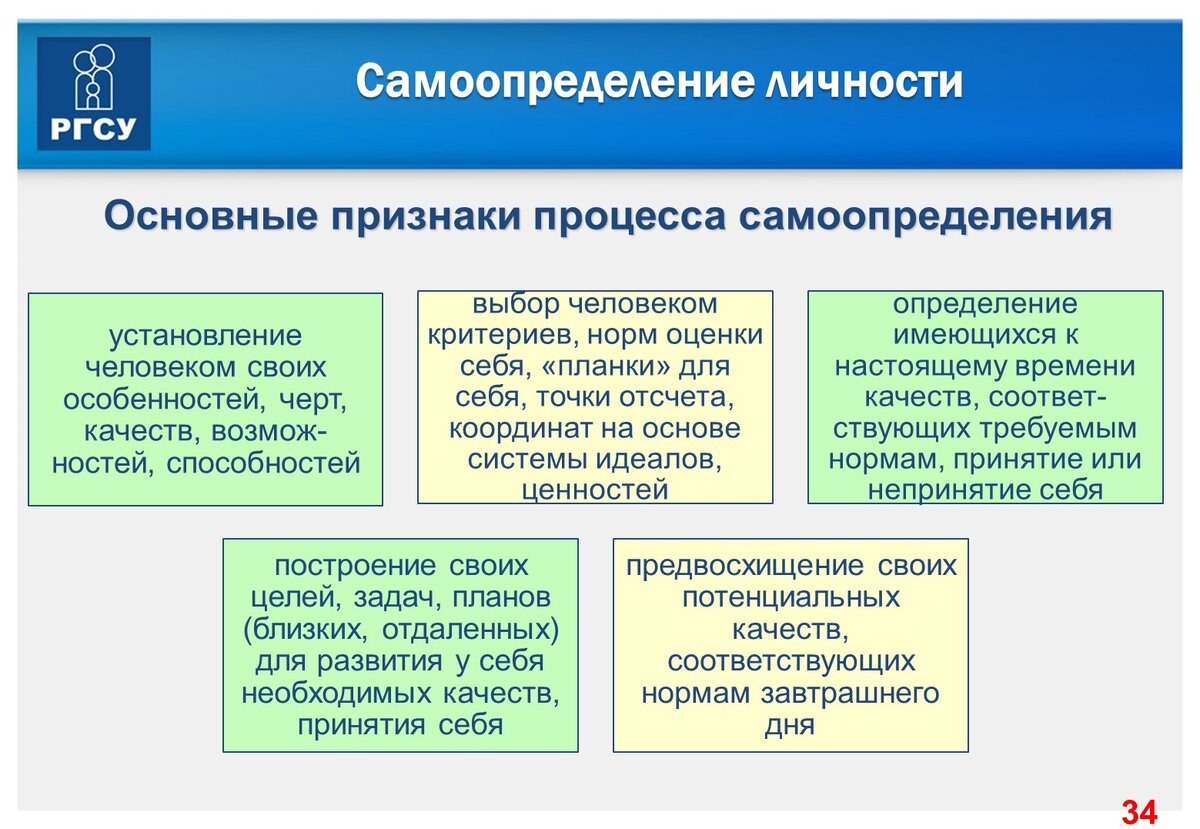 РГСУ

Самоопределение личности

Основные признаки процесса самоопределения

установление человеком своих особенностей, черт, качеств, возможностей, способностей

выбор человеком критериев, норм оценки себя, «планки» для себя, точки отсчета, координат на основе системы идеалов, ценностей

определение имеющихся к настоящему времени качеств, соответствующих требуемым нормам, принятие или непринятие себя

построение своих целей, задач, планов (близких, отдаленных) для развития у себя необходимых качеств, принятия себя

предвосхищение своих потенциальных качеств, соответствующих нормам завтрашнего дня

34